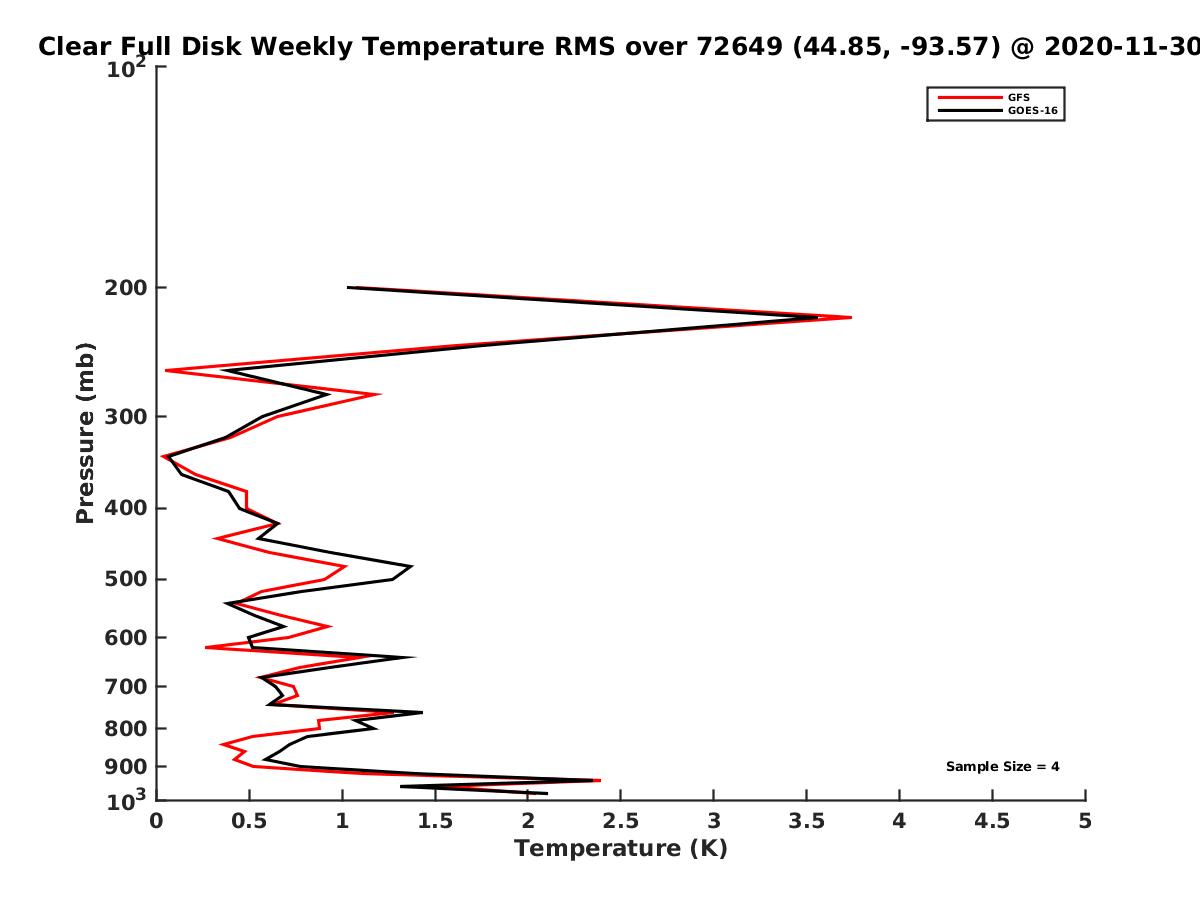 Clear Full Disk Weekly Temperature RMS over 72649 (44.85, -93.57) @ 2020-11-30

GFS
GOES-16

Pressure (mb)

$10^2$
200
300
400
500
600
700
800
900
$10^3$

Sample Size = 4

0
0.5
1
1.5
2
2.5
3
3.5
4
4.5
5
Temperature (K)